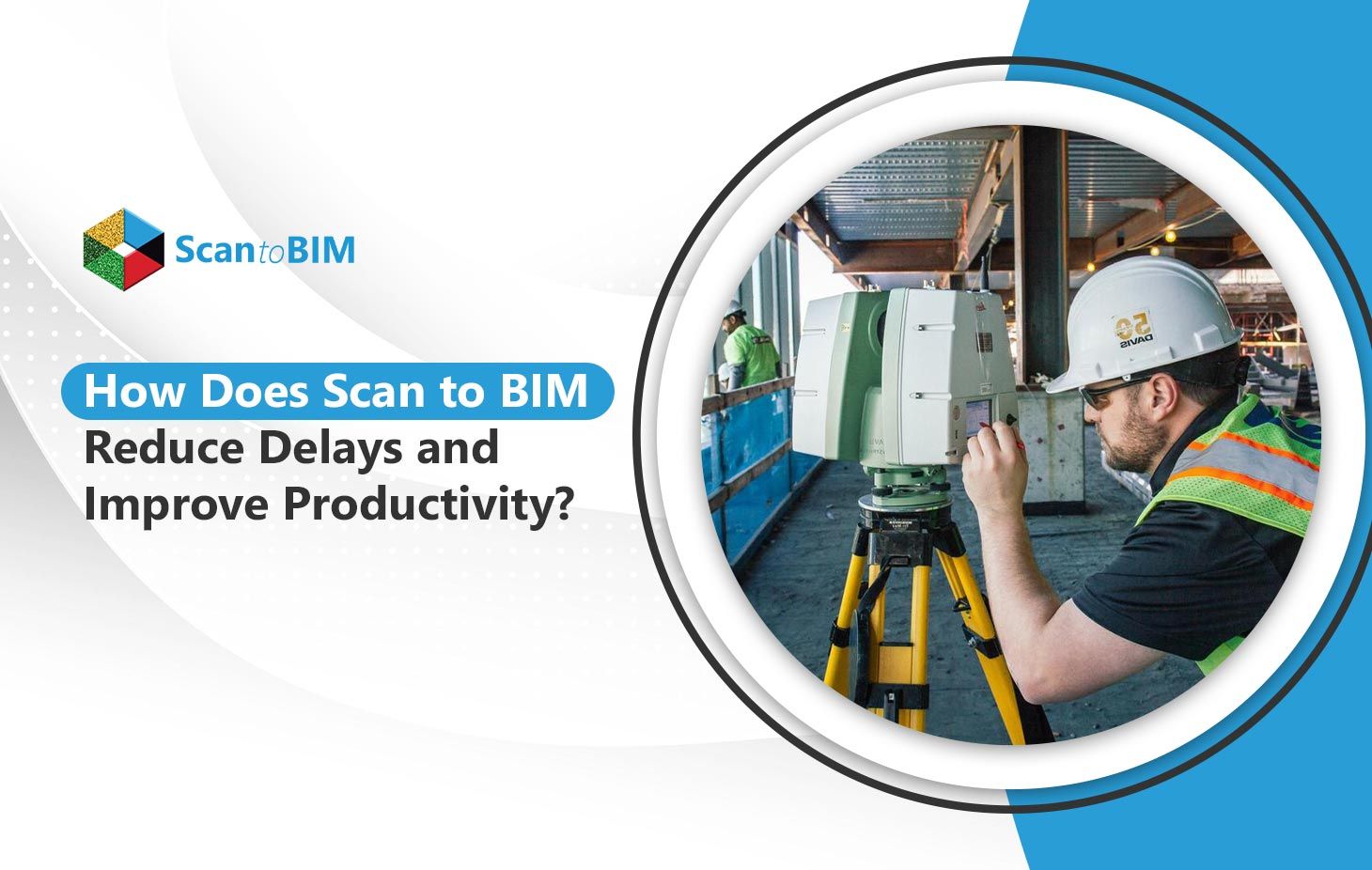 ScantoBIM

How Does Scan to BIM Reduce Delays and Improve Productivity?

50 DAVIS